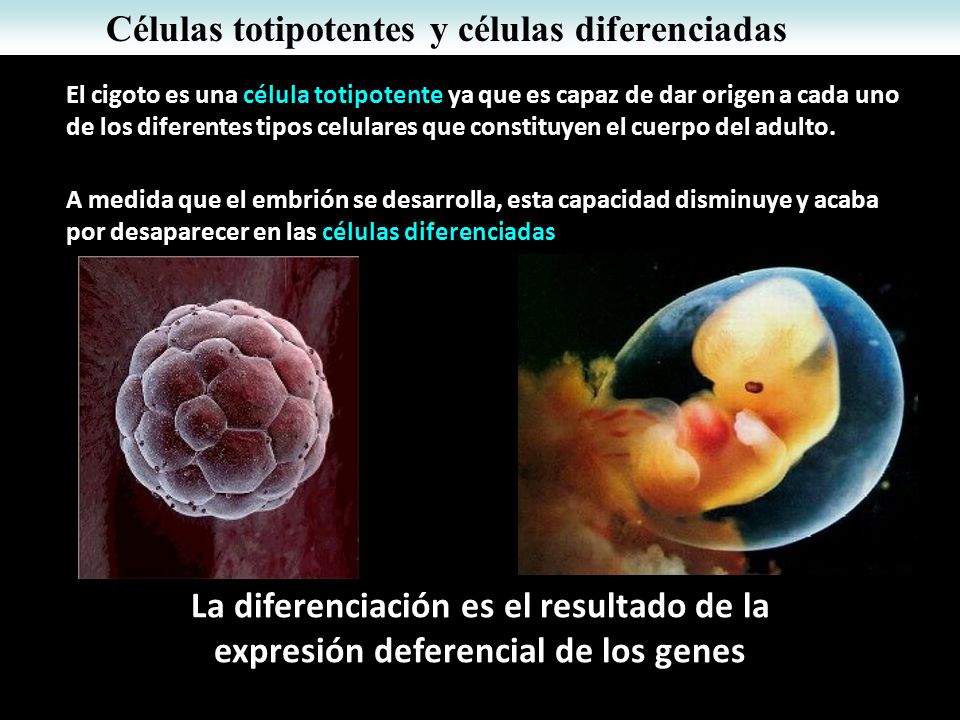 Células totipotentes y células diferenciadas

El cigoto es una célula totipotente ya que es capaz de dar origen a cada uno de los diferentes tipos celulares que constituyen el cuerpo del adulto.

A medida que el embrión se desarrolla, esta capacidad disminuye y acaba por desaparecer en las células diferenciadas

La diferenciación es el resultado de la expresión deferencial de los genes